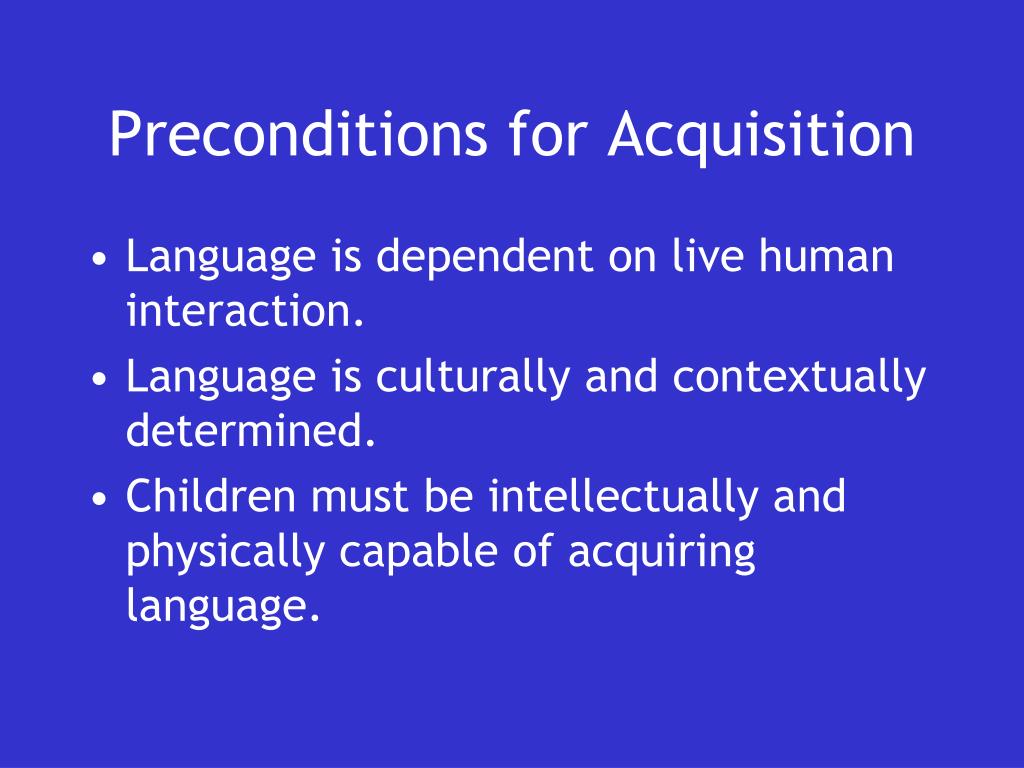 Preconditions for Acquisition

• Language is dependent on live human interaction.
• Language is culturally and contextually determined.
• Children must be intellectually and physically capable of acquiring language.